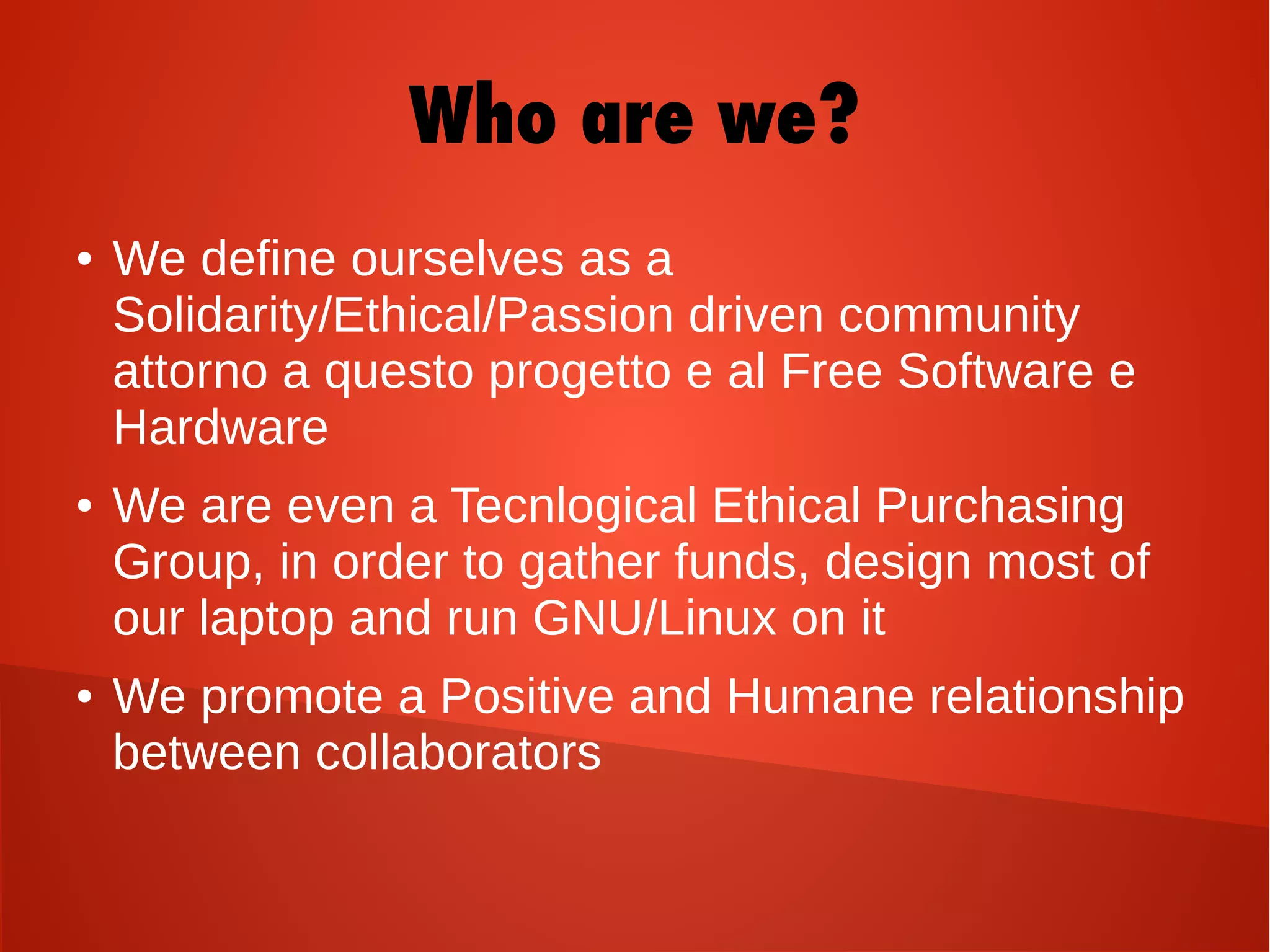 Who are we?

• We define ourselves as a Solidarity/Ethical/Passion driven community attorno a questo progetto e al Free Software e Hardware

• We are even a Tecnlogical Ethical Purchasing Group, in order to gather funds, design most of our laptop and run GNU/Linux on it

• We promote a Positive and Humane relationship between collaborators